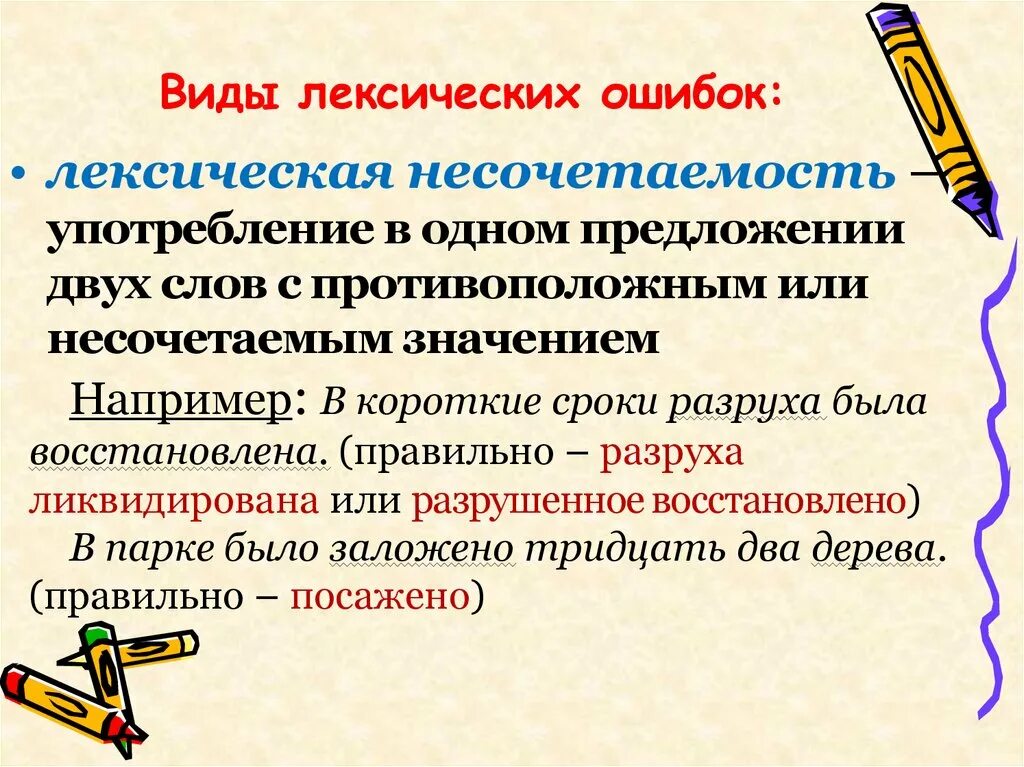 Виды лексических ошибок:

• лексическая несочетаемость – употребление в одном предложении двух слов с противоположным или несочетаемым значением

Например: В короткие сроки разруха была восстановлена. (правильно – разруха ликвидирована или разрушенное восстановлено)

В парке было заложено тридцать два дерева. (правильно – посажено)